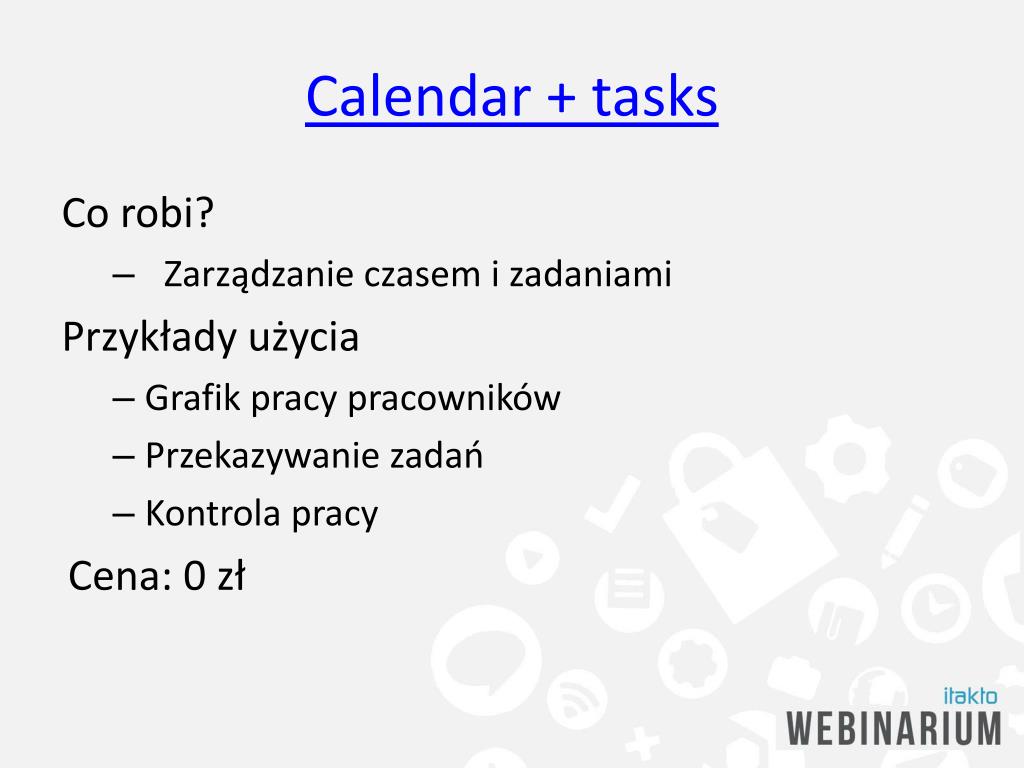 Calendar + tasks

Co robi?

– Zarządzanie czasem i zadaniami

Przykłady użycia

– Grafik pracy pracowników

– Przekazywanie zadań

– Kontrola pracy

Cena: 0 zł

itakto
WEBINARIUM